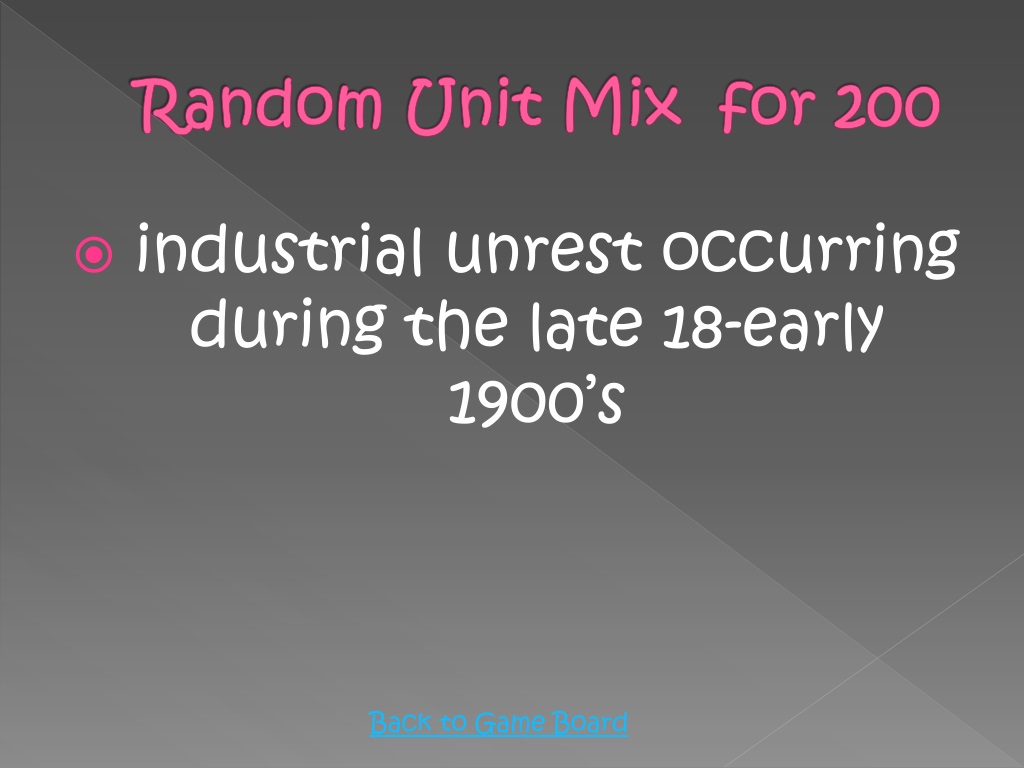 Random Unit Mix for 200

industrial unrest occurring during the late 18-early 1900's

Back to Game Board